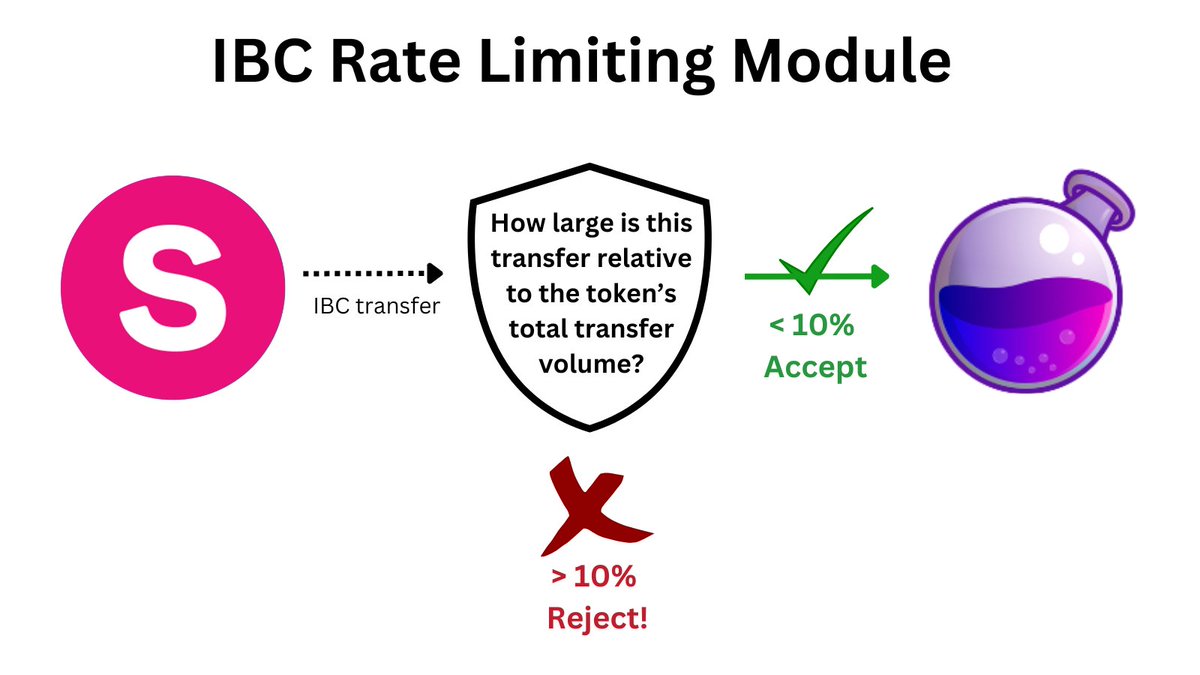 IBC Rate Limiting Module

S

IBC transfer

How large is this transfer relative to the token's total transfer volume?

< 10%
Accept

> 10%
Reject!